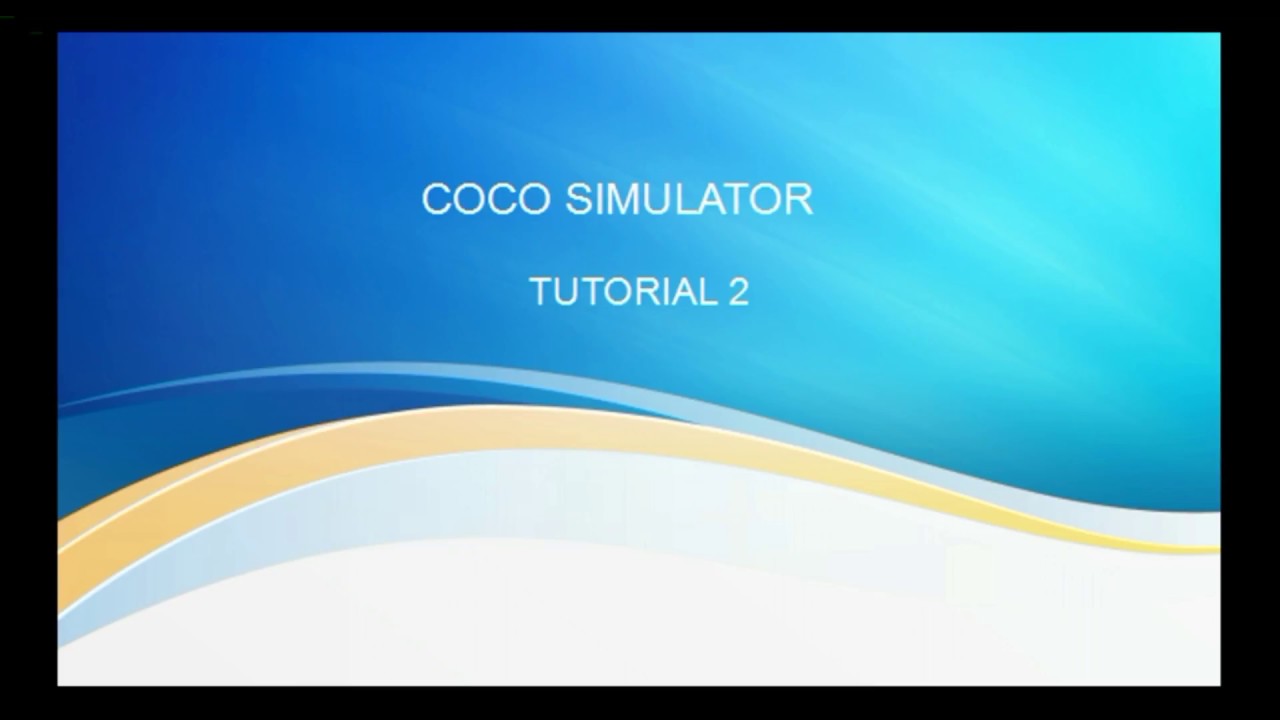 COCO SIMULATOR

TUTORIAL 2